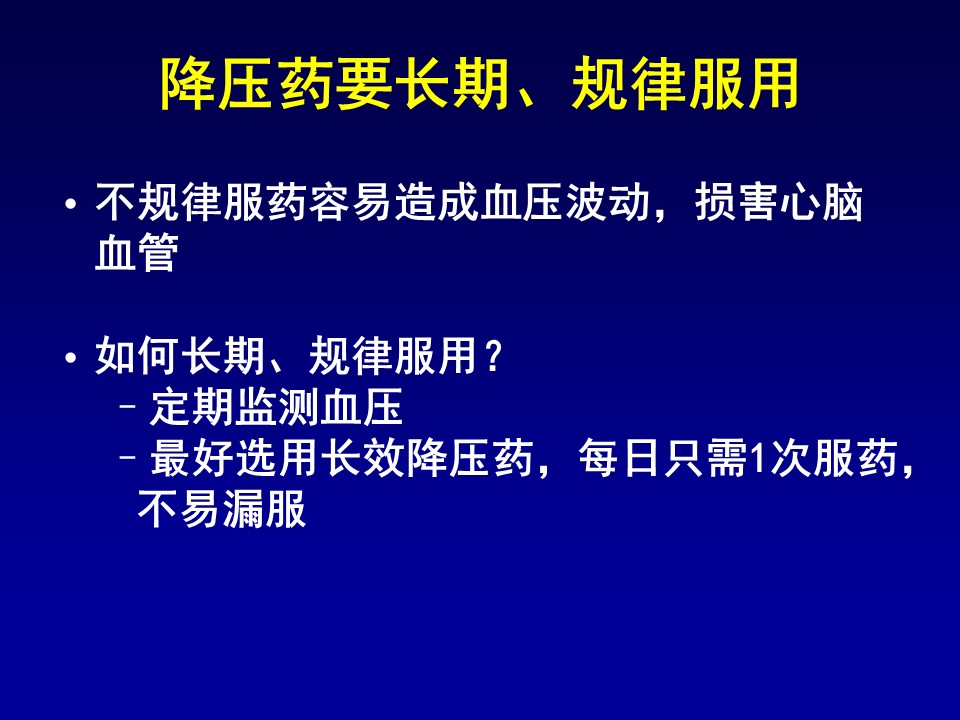 降压药要长期、规律服用

• 不规律服药容易造成血压波动，损害心脑血管

• 如何长期、规律服用？
– 定期监测血压
– 最好选用长效降压药，每日只需1次服药，不易漏服